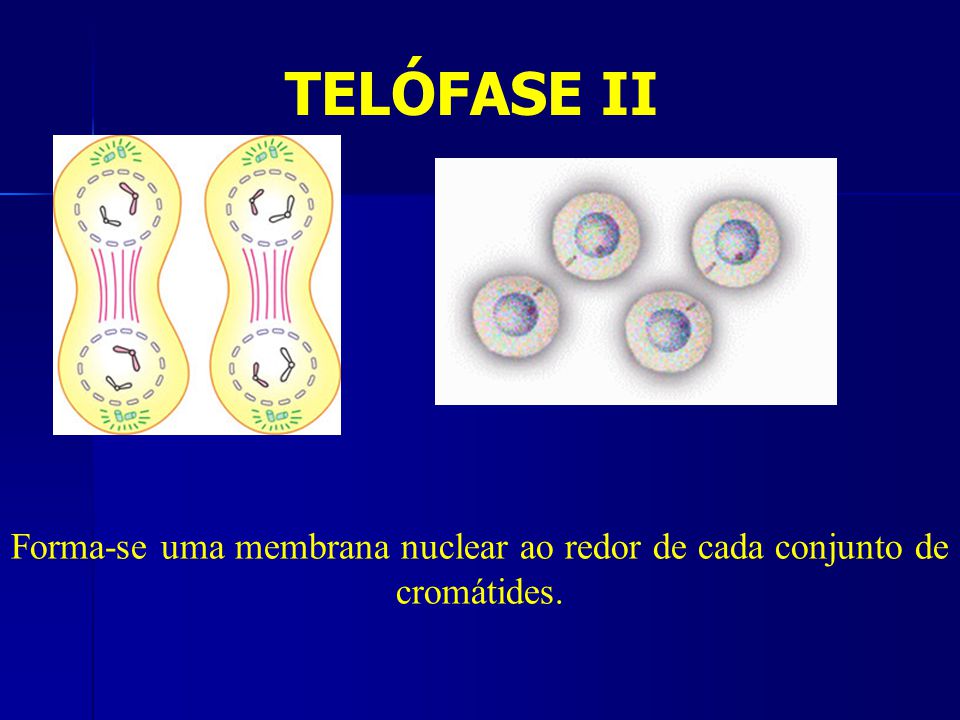 TELÓFASE II

Forma-se uma membrana nuclear ao redor de cada conjunto de cromátides.